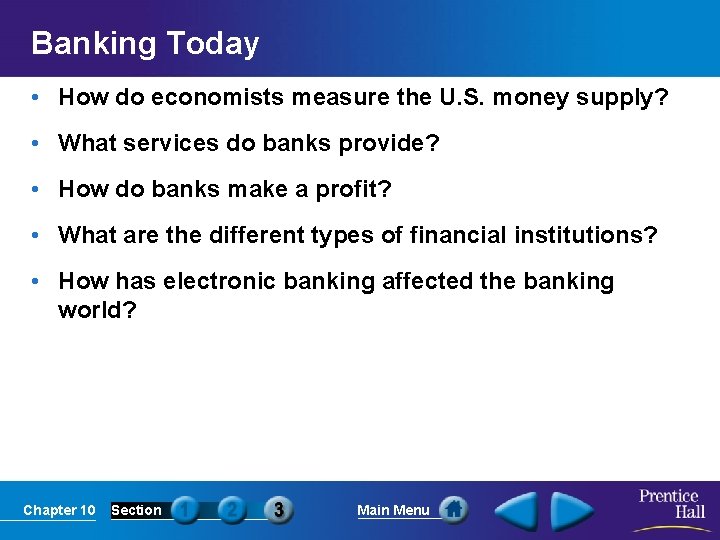 Banking Today

• How do economists measure the U.S. money supply?

• What services do banks provide?

• How do banks make a profit?

• What are the different types of financial institutions?

• How has electronic banking affected the banking world?

Chapter 10 Section 1 2 3 Main Menu Prentice Hall